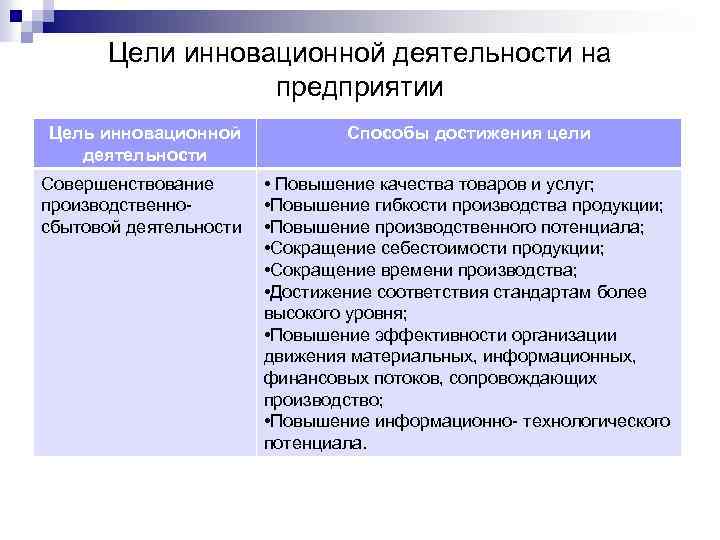 Цели инновационной деятельности на предприятии

| Цель инновационной деятельности | Способы достижения цели |
|---|---|
| Совершенствование производственно-сбытовой деятельности | • Повышение качества товаров и услуг; •Повышение гибкости производства продукции; •Повышение производственного потенциала; •Сокращение себестоимости продукции; •Сокращение времени производства; •Достижение соответствия стандартам более высокого уровня; •Повышение эффективности организации движения материальных, информационных, финансовых потоков, сопровождающих производство; •Повышение информационно- технологического потенциала. |